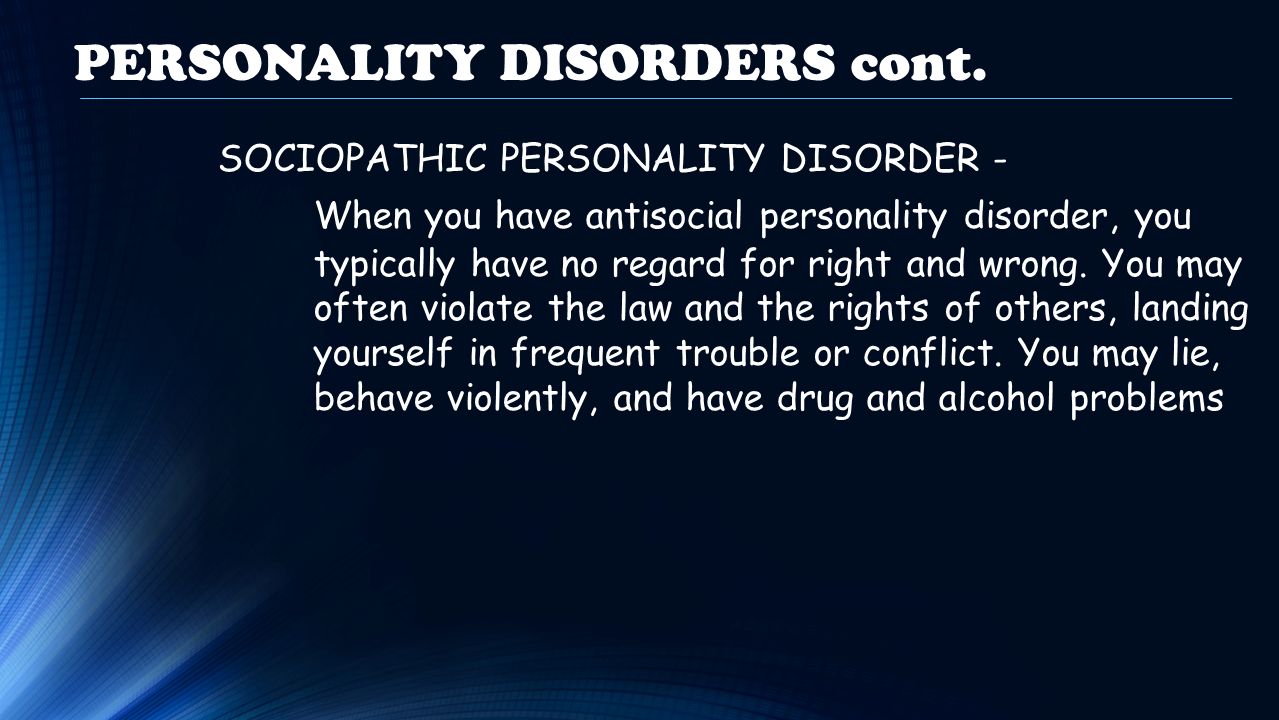 PERSONALITY DISORDERS cont.

SOCIOPATHIC PERSONALITY DISORDER -

When you have antisocial personality disorder, you typically have no regard for right and wrong. You may often violate the law and the rights of others, landing yourself in frequent trouble or conflict. You may lie, behave violently, and have drug and alcohol problems